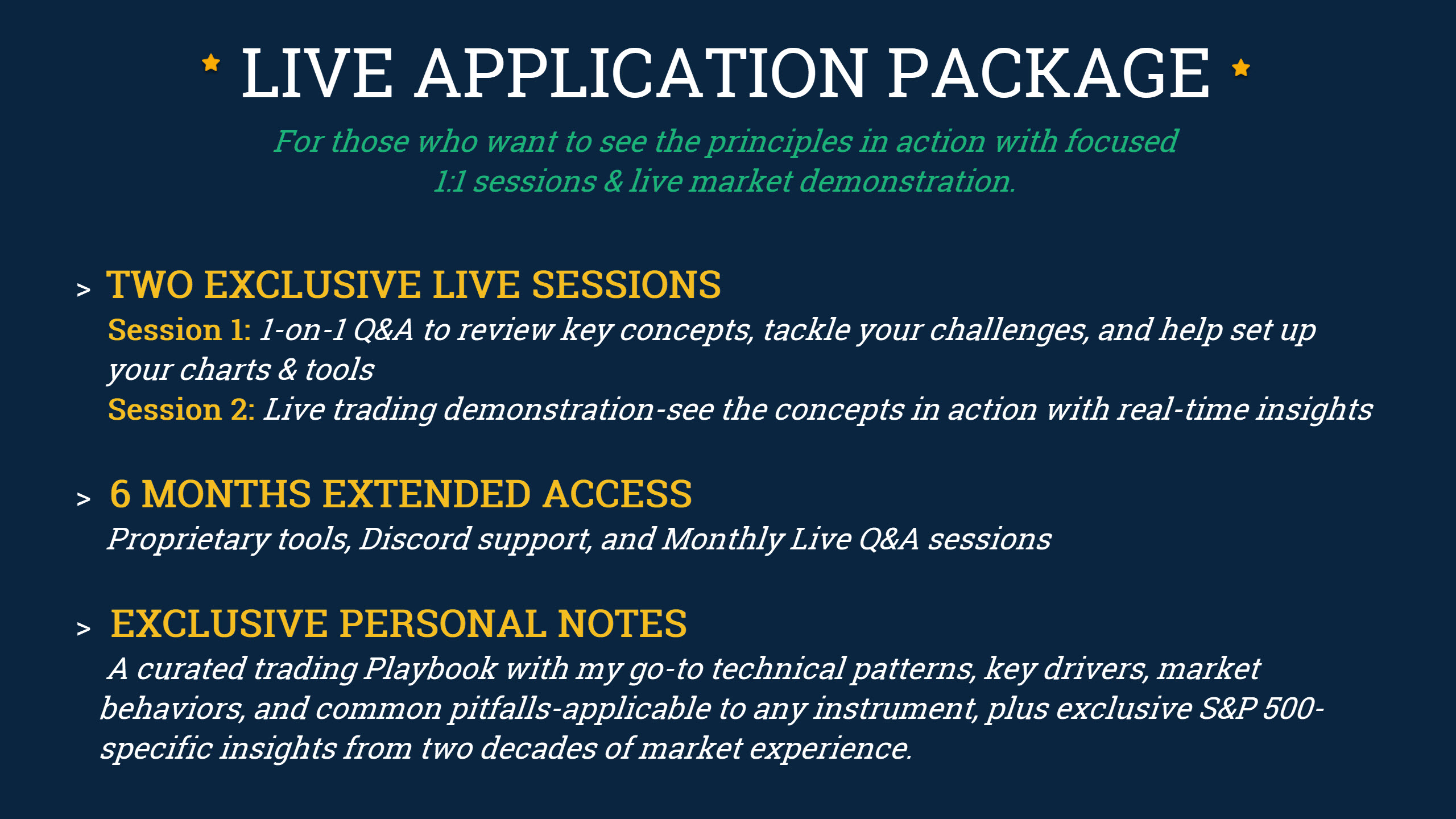 LIVE APPLICATION PACKAGE

For those who want to see the principles in action with focused 1:1 sessions & live market demonstration.

> TWO EXCLUSIVE LIVE SESSIONS

Session 1: 1-on-1 Q&A to review key concepts, tackle your challenges, and help set up your charts & tools

Session 2: Live trading demonstration-see the concepts in action with real-time insights

> 6 MONTHS EXTENDED ACCESS

Proprietary tools, Discord support, and Monthly Live Q&A sessions

> EXCLUSIVE PERSONAL NOTES

A curated trading Playbook with my go-to technical patterns, key drivers, market behaviors, and common pitfalls-applicable to any instrument, plus exclusive S&P 500-specific insights from two decades of market experience.